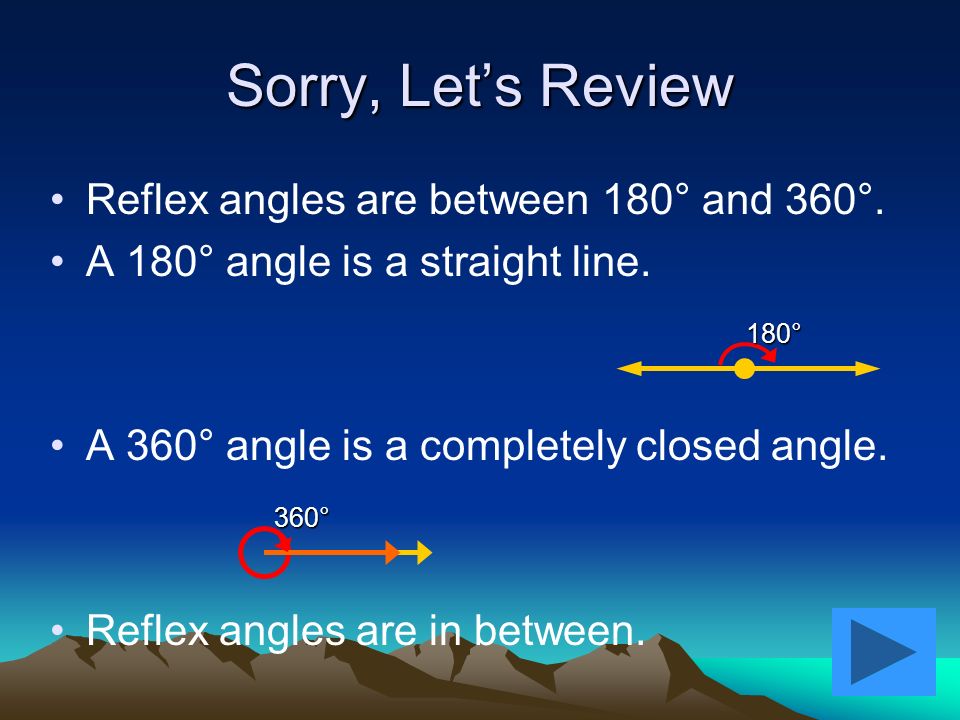 Sorry, Let's Review

• Reflex angles are between 180° and 360°.
• A 180° angle is a straight line.

180°

• A 360° angle is a completely closed angle.

360°

• Reflex angles are in between.